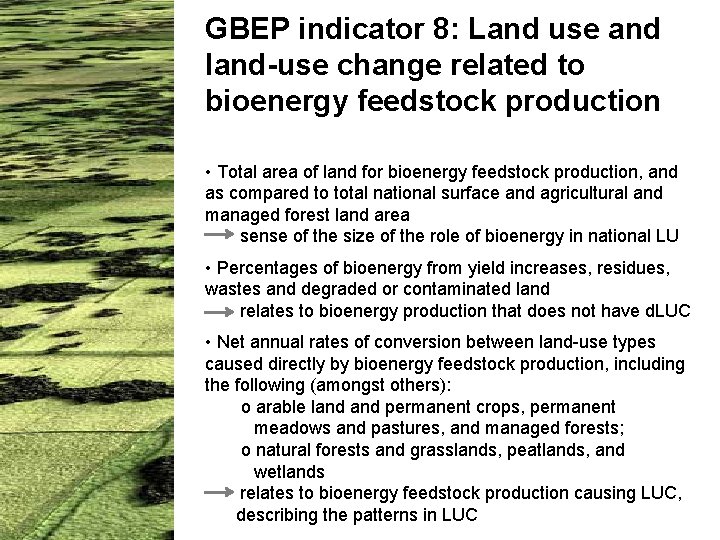 GBEP indicator 8: Land use and land-use change related to bioenergy feedstock production

• Total area of land for bioenergy feedstock production, and as compared to total national surface and agricultural and managed forest land area
→ sense of the size of the role of bioenergy in national LU

• Percentages of bioenergy from yield increases, residues, wastes and degraded or contaminated land
→ relates to bioenergy production that does not have dLUC

• Net annual rates of conversion between land-use types caused directly by bioenergy feedstock production, including the following (amongst others):
o arable land and permanent crops, permanent meadows and pastures, and managed forests;
o natural forests and grasslands, peatlands, and wetlands
→ relates to bioenergy feedstock production causing LUC, describing the patterns in LUC